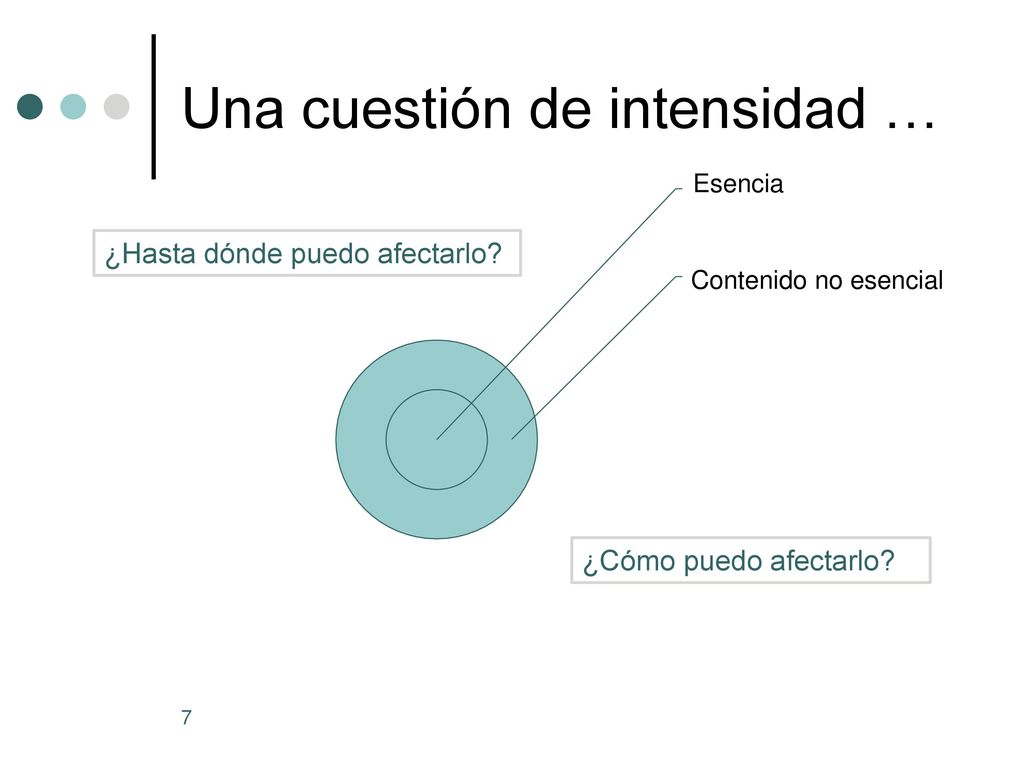 Una cuestión de intensidad …

Esencia

¿Hasta dónde puedo afectarlo?

Contenido no esencial

¿Cómo puedo afectarlo?

7